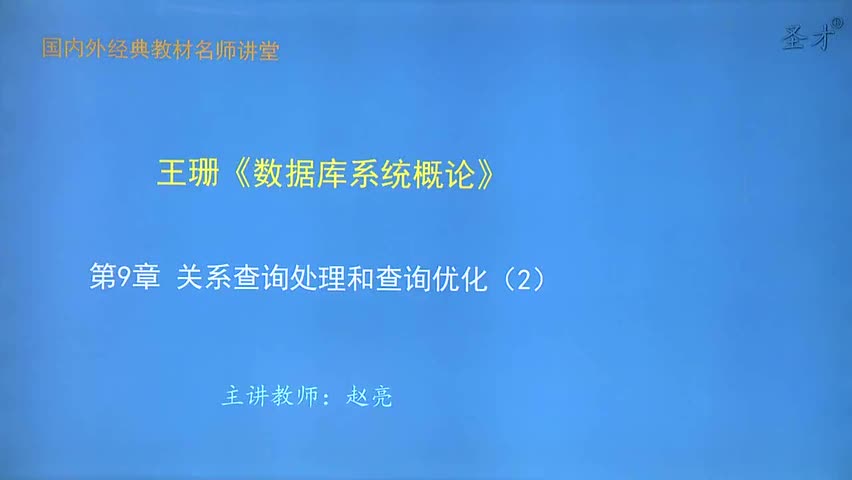 国内外经典教材名师讲堂

圣才®

王珊《数据库系统概论》

第9章 关系查询处理和查询优化（2）

主讲教师：赵亮